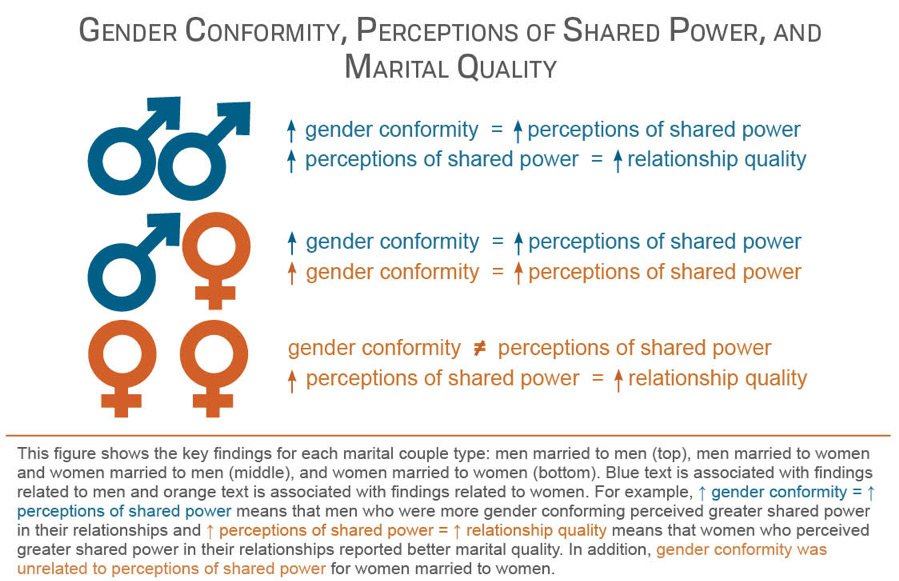 GENDER CONFORMITY, PERCEPTIONS OF SHARED POWER, AND MARITAL QUALITY

↑ gender conformity = ↑ perceptions of shared power
↑ perceptions of shared power = ↑ relationship quality

↑ gender conformity = ↑ perceptions of shared power
↑ gender conformity = ↑ perceptions of shared power

gender conformity ≠ perceptions of shared power
↑ perceptions of shared power = ↑ relationship quality

This figure shows the key findings for each marital couple type: men married to men (top), men married to women and women married to men (middle), and women married to women (bottom). Blue text is associated with findings related to men and orange text is associated with findings related to women. For example, ↑ gender conformity = ↑ perceptions of shared power means that men who were more gender conforming perceived greater shared power in their relationships and ↑ perceptions of shared power = ↑ relationship quality means that women who perceived greater shared power in their relationships reported better marital quality. In addition, gender conformity was unrelated to perceptions of shared power for women married to women.